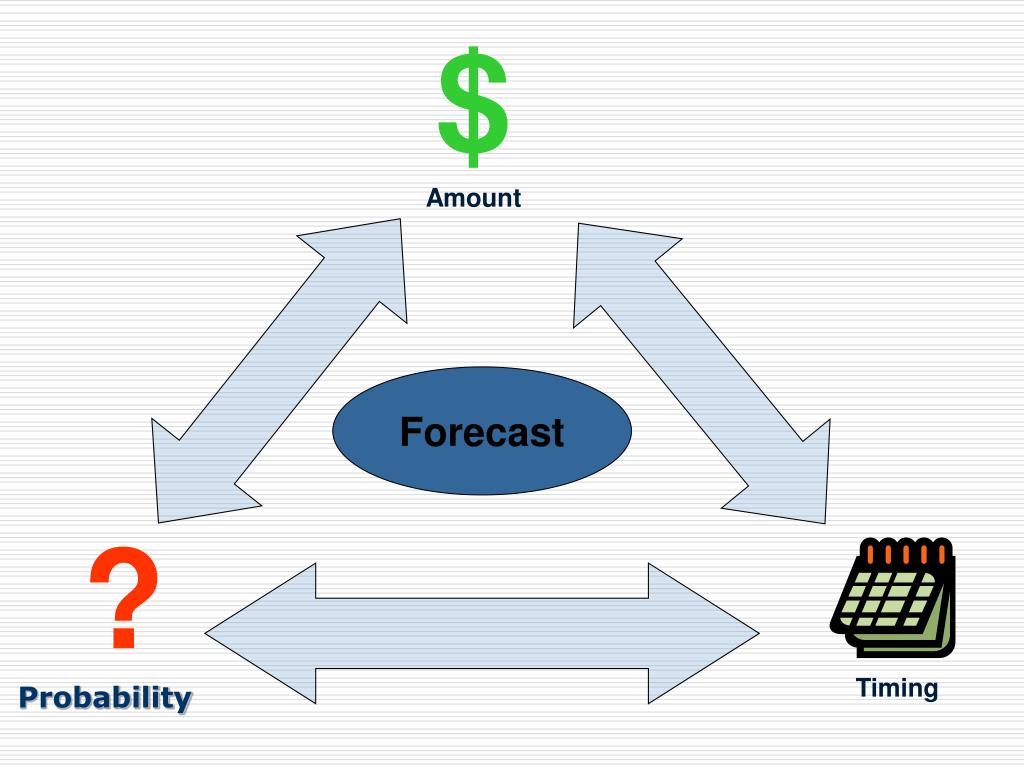 $

Amount

Forecast

?

Probability

Timing